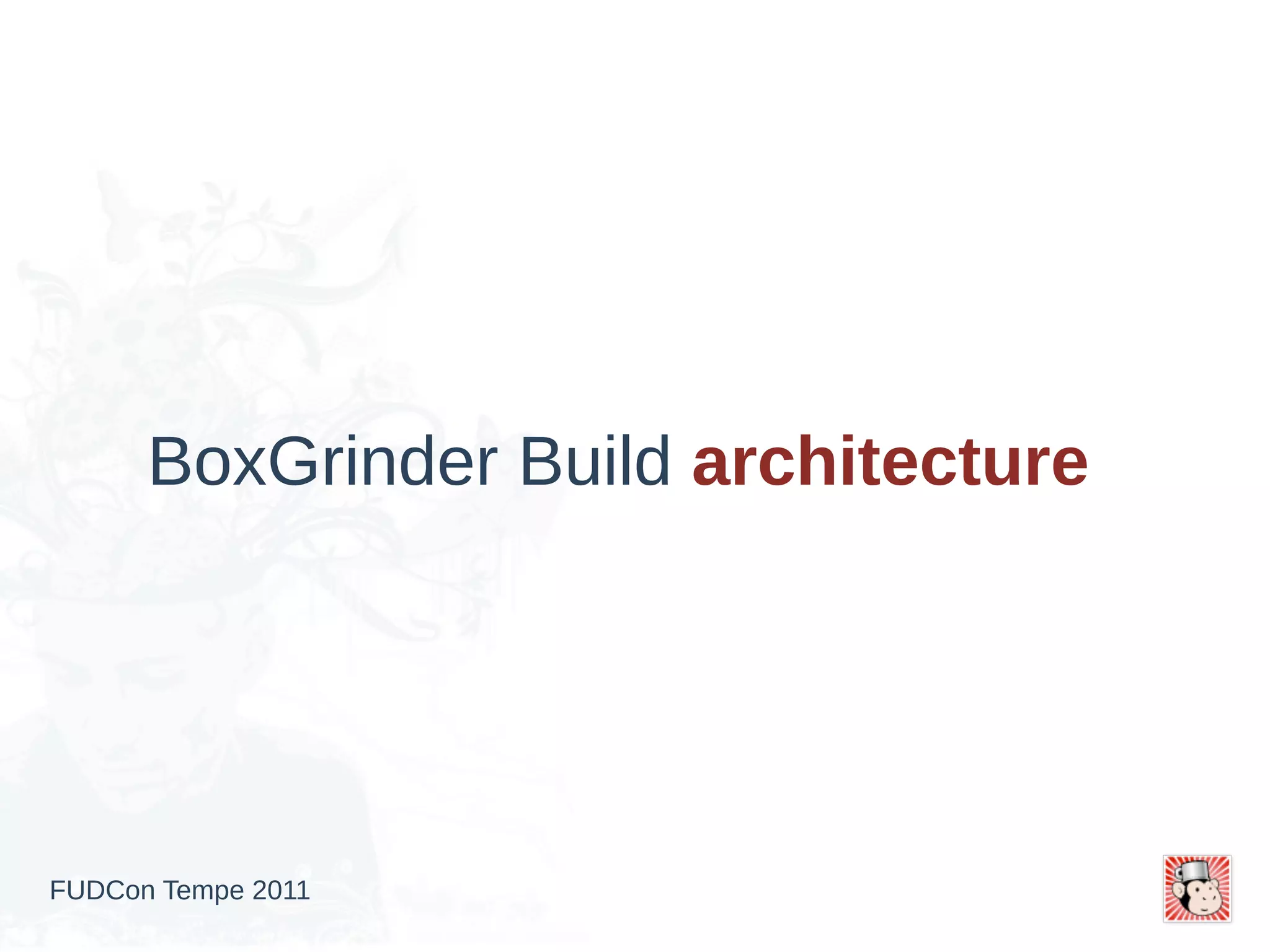 BoxGrinder Build architecture

FUDCon Tempe 2011